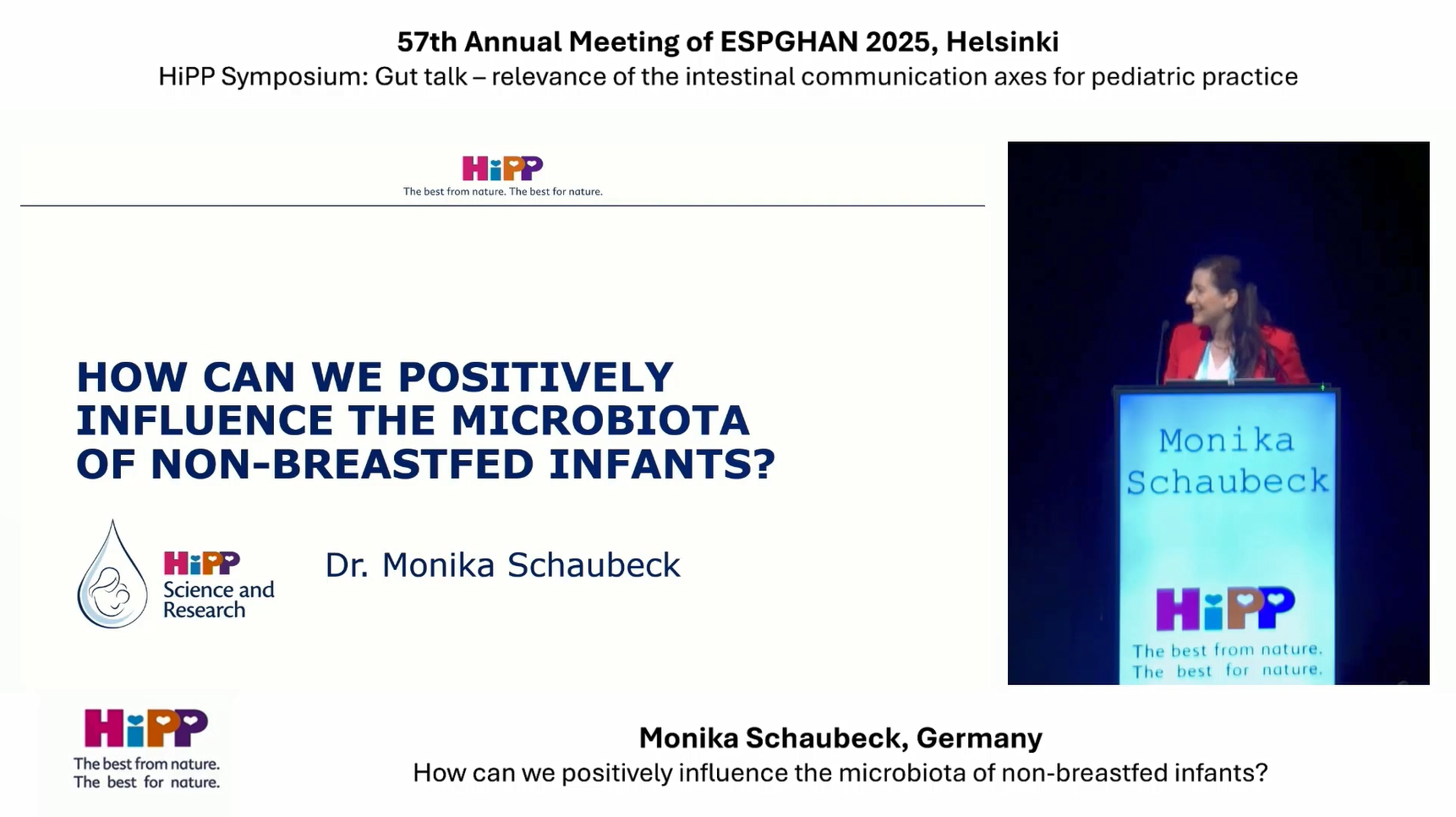 57th Annual Meeting of ESPGHAN 2025, Helsinki
HiPP Symposium: Gut talk – relevance of the intestinal communication axes for pediatric practice

HiPP
The best from nature. The best for nature.

HOW CAN WE POSITIVELY INFLUENCE THE MICROBIOTA OF NON-BREASTFED INFANTS?

HiPP Science and Research

Dr. Monika Schaubeck

Monika Schaubeck

HiPP
The best from nature. The best for nature.

HiPP
The best from nature. The best for nature.

Monika Schaubeck, Germany
How can we positively influence the microbiota of non-breastfed infants?